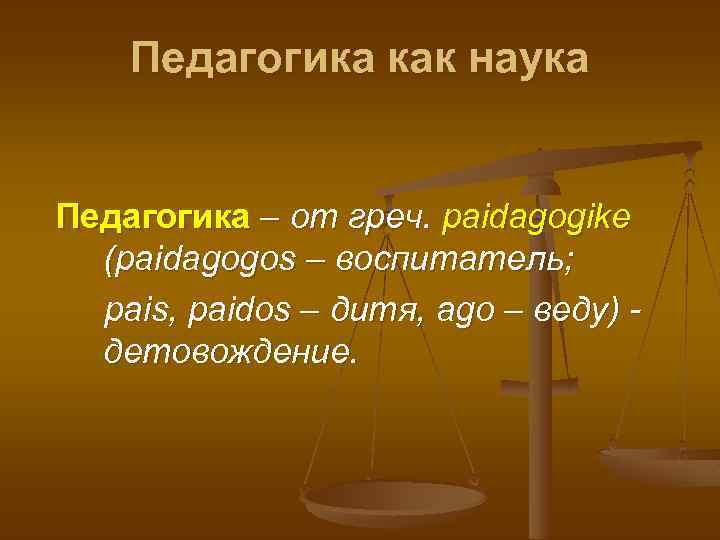 Педагогика как наука

Педагогика – от греч. paidagogike (paidagogos – воспитатель;

pais, paidos – дитя, ago – веду) - детовождение.